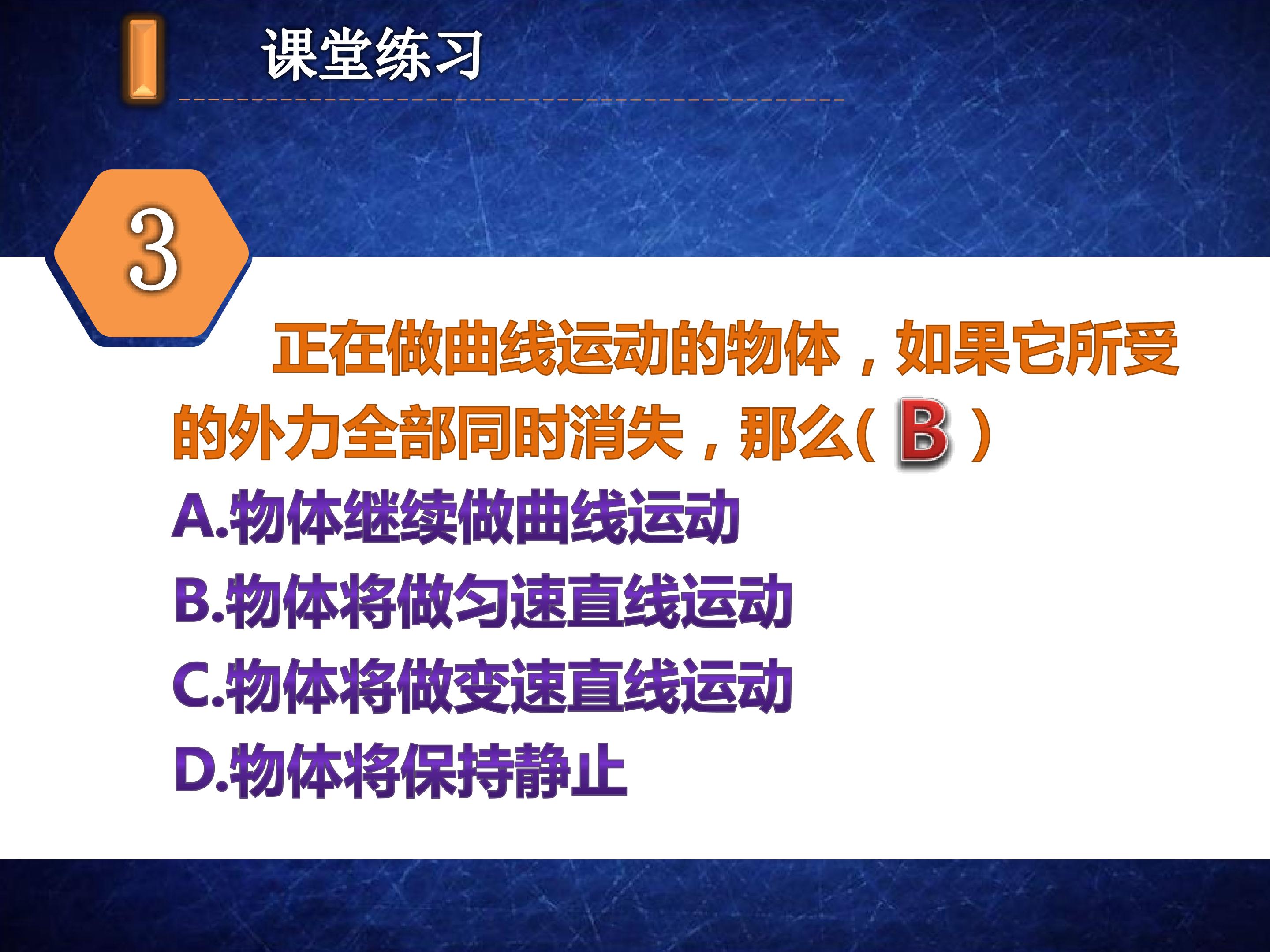 课堂练习

3

正在做曲线运动的物体，如果它所受的外力全部同时消失，那么( B )
A.物体继续做曲线运动
B.物体将做匀速直线运动
C.物体将做变速直线运动
D.物体将保持静止